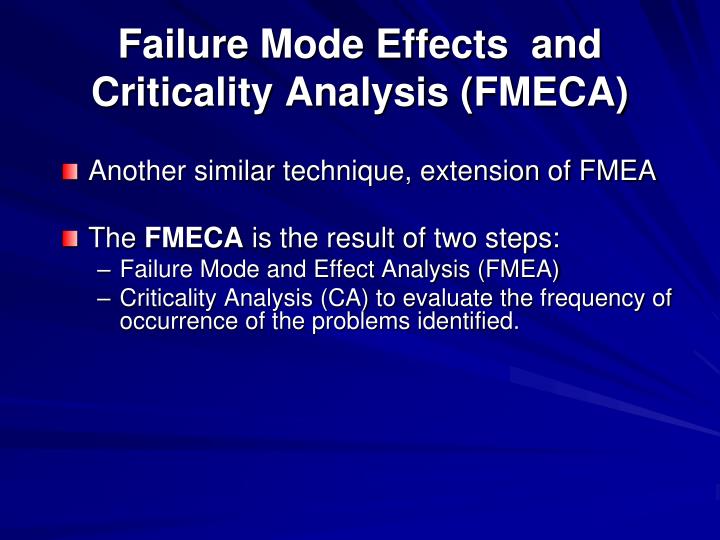 Failure Mode Effects and Criticality Analysis (FMECA)

Another similar technique, extension of FMEA

The FMECA is the result of two steps:
– Failure Mode and Effect Analysis (FMEA)
– Criticality Analysis (CA) to evaluate the frequency of occurrence of the problems identified.